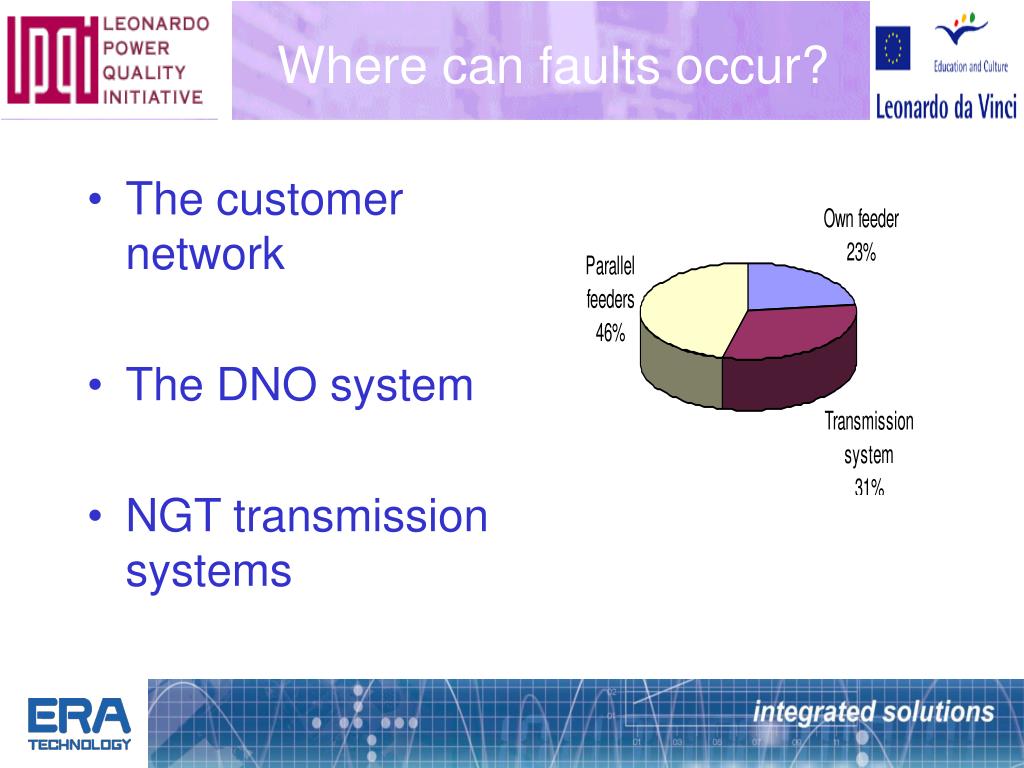 LPQI LEONARDO POWER QUALITY INITIATIVE

Where can faults occur?

Education and Culture
Leonardo da Vinci

• The customer network

• The DNO system

• NGT transmission systems

Own feeder 23%

Parallel feeders 46%

Transmission system 31%

ERA TECHNOLOGY

integrated solutions